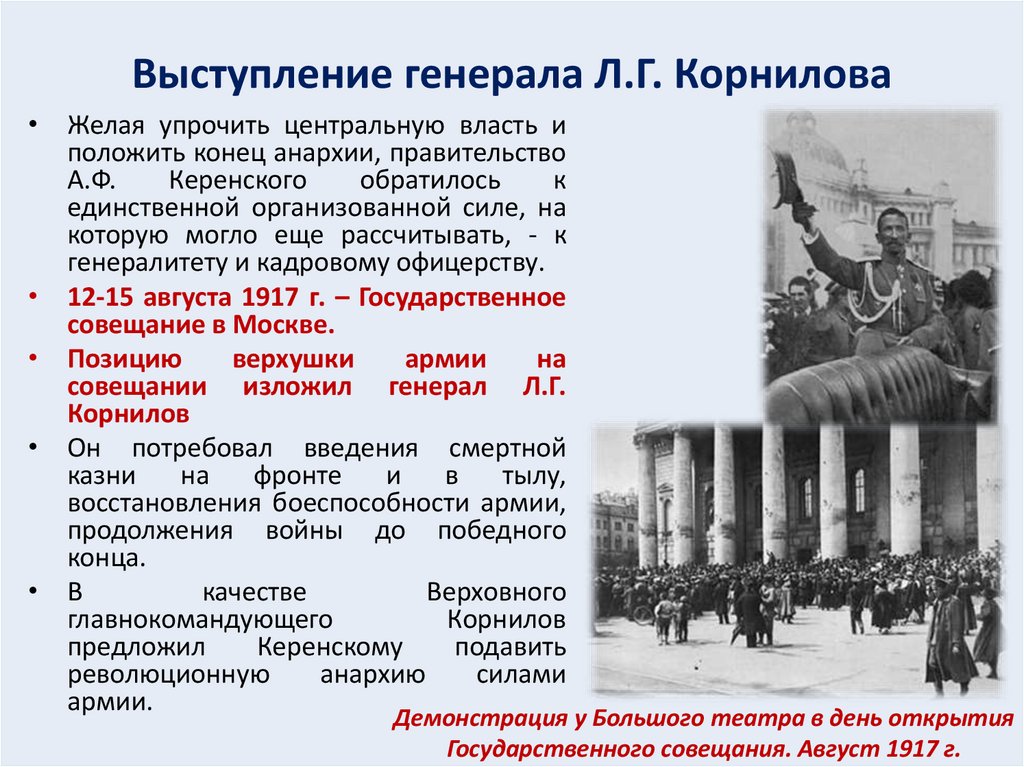 Выступление генерала Л.Г. Корнилова

• Желая упрочить центральную власть и положить конец анархии, правительство А.Ф. Керенского обратилось к единственной организованной силе, на которую могло еще рассчитывать, - к генералитету и кадровому офицерству.

• 12-15 августа 1917 г. – Государственное совещание в Москве.

• Позицию верхушки армии на совещании изложил генерал Л.Г. Корнилов

• Он потребовал введения смертной казни на фронте и в тылу, восстановления боеспособности армии, продолжения войны до победного конца.

• В качестве Верховного главнокомандующего Корнилов предложил Керенскому подавить революционную анархию силами армии.

Демонстрация у Большого театра в день открытия Государственного совещания. Август 1917 г.